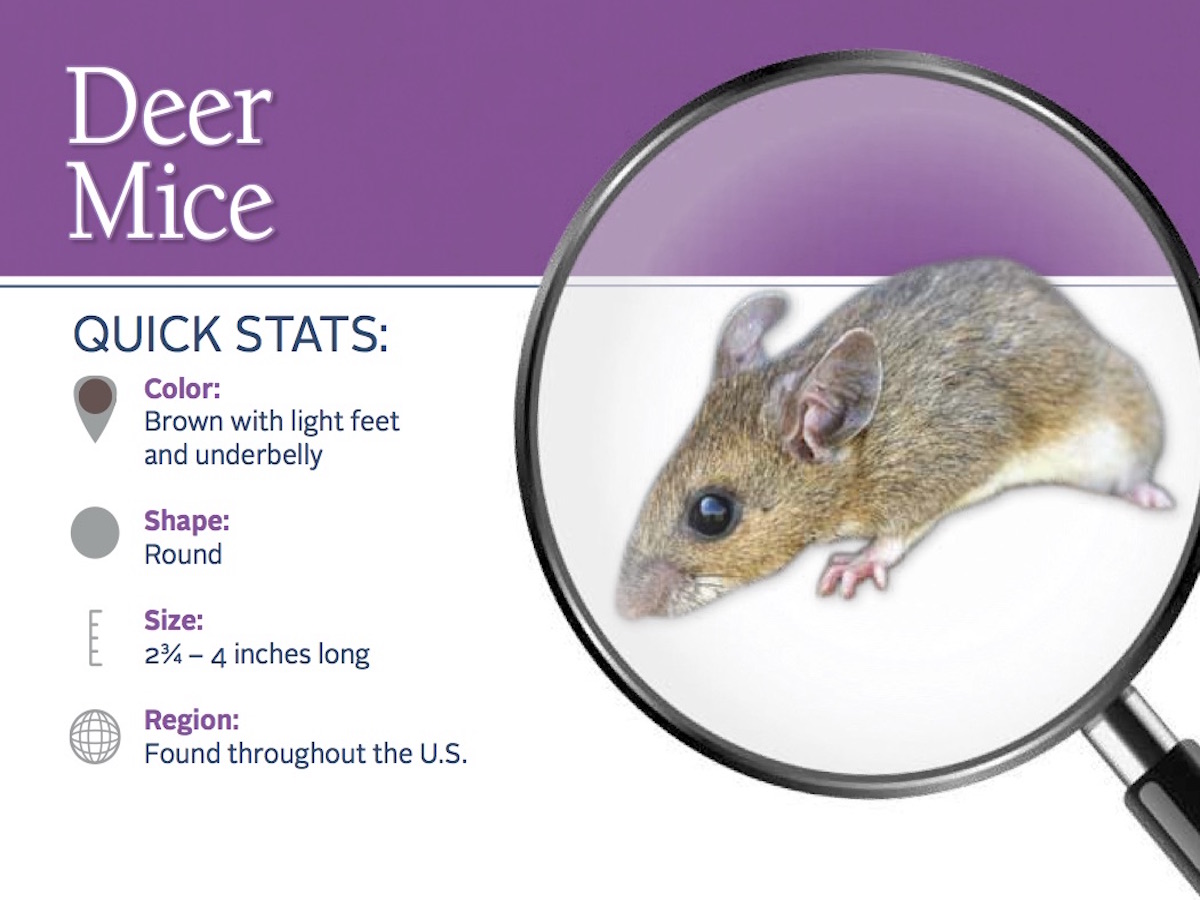 Deer Mice

QUICK STATS:

Color:
Brown with light feet and underbelly

Shape:
Round

Size:
2¾ – 4 inches long

Region:
Found throughout the U.S.